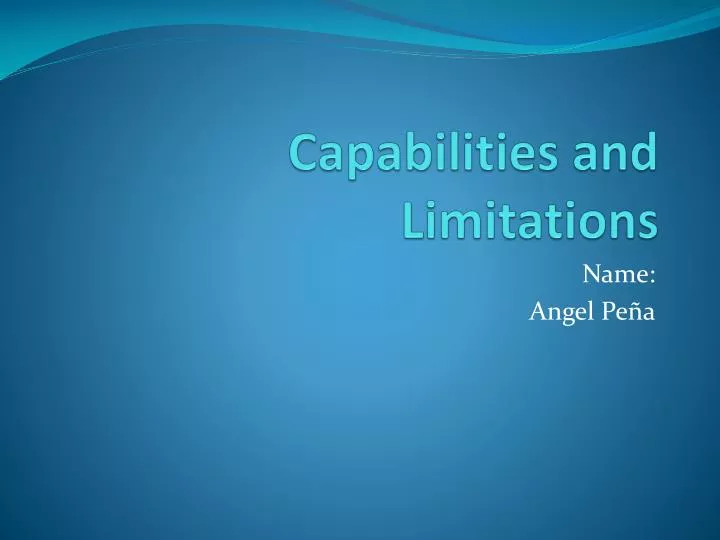 Capabilities and Limitations

Name:
Angel Peña